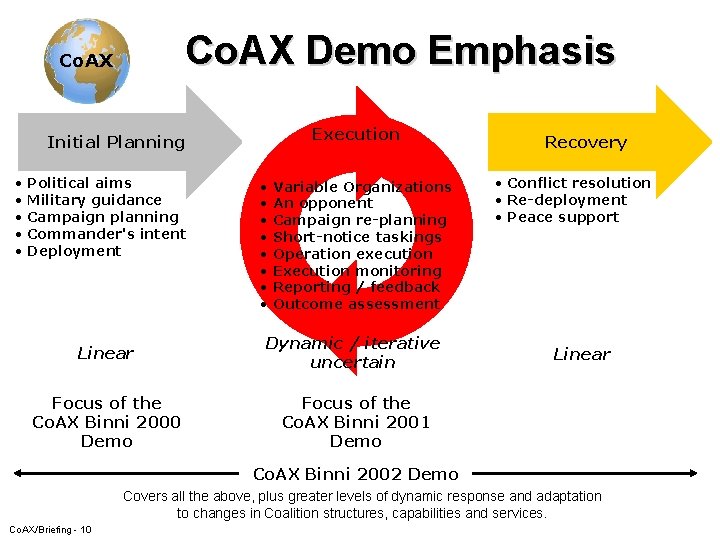 CoAX

CoAX Demo Emphasis

Initial Planning

• Political aims
• Military guidance
• Campaign planning
• Commander's intent
• Deployment

Linear

Focus of the CoAX Binni 2000 Demo

Execution

• Variable Organizations
• An opponent
• Campaign re-planning
• Short-notice taskings
• Operation execution
• Execution monitoring
• Reporting / feedback
• Outcome assessment

Dynamic / iterative uncertain

Focus of the CoAX Binni 2001 Demo

Recovery

• Conflict resolution
• Re-deployment
• Peace support

Linear

CoAX Binni 2002 Demo

Covers all the above, plus greater levels of dynamic response and adaptation to changes in Coalition structures, capabilities and services.

CoAX/Briefing - 10